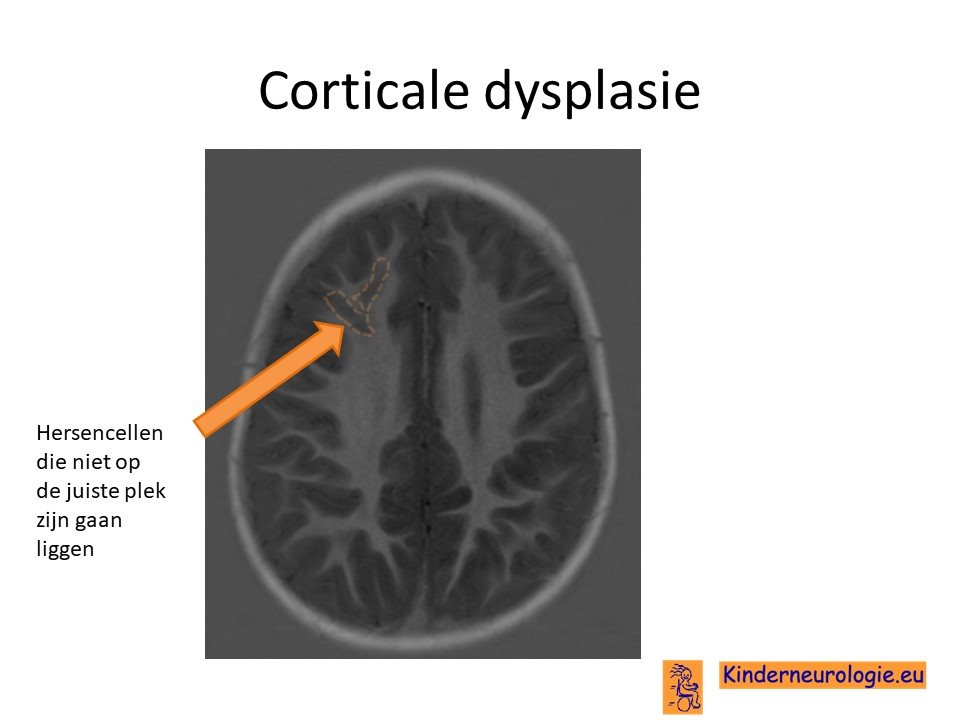 Corticale dysplasie

Hersencellen die niet op de juiste plek zijn gaan liggen

Kinderneurologie.eu